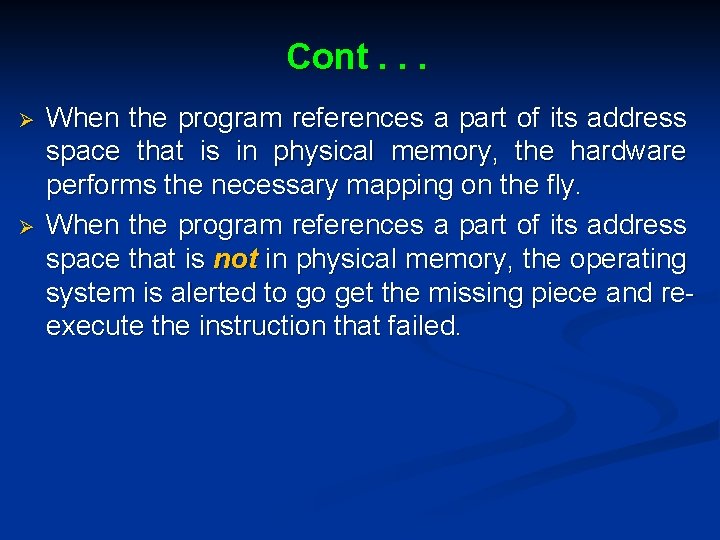 Cont . . .

➢ When the program references a part of its address space that is in physical memory, the hardware performs the necessary mapping on the fly.

➢ When the program references a part of its address space that is not in physical memory, the operating system is alerted to go get the missing piece and re-execute the instruction that failed.